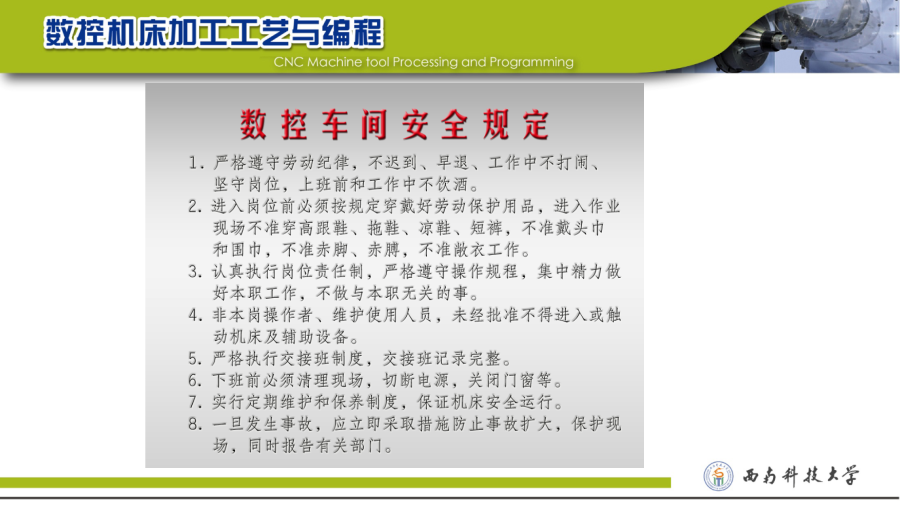 数控机床加工工艺与编程

CNC Machine tool Processing and Programming

数控车间安全规定

1. 严格遵守劳动纪律，不迟到、早退、工作中不打闹、坚守岗位，上班前和工作中不饮酒。
2. 进入岗位前必须按规定穿戴好劳动保护用品，进入作业现场不准穿高跟鞋、拖鞋、凉鞋、短裤，不准戴头巾和围巾，不准赤脚、赤膊，不准敞衣工作。
3. 认真执行岗位责任制，严格遵守操作规程，集中精力做好本职工作，不做与本职无关的事。
4. 非本岗操作者、维护使用人员，未经批准不得进入或触动机床及辅助设备。
5. 严格执行交接班制度，交接班记录完整。
6. 下班前必须清理现场，切断电源，关闭门窗等。
7. 实行定期维护和保养制度，保证机床安全运行。
8. 一旦发生事故，应立即采取措施防止事故扩大，保护现场，同时报告有关部门。

西南科技大学